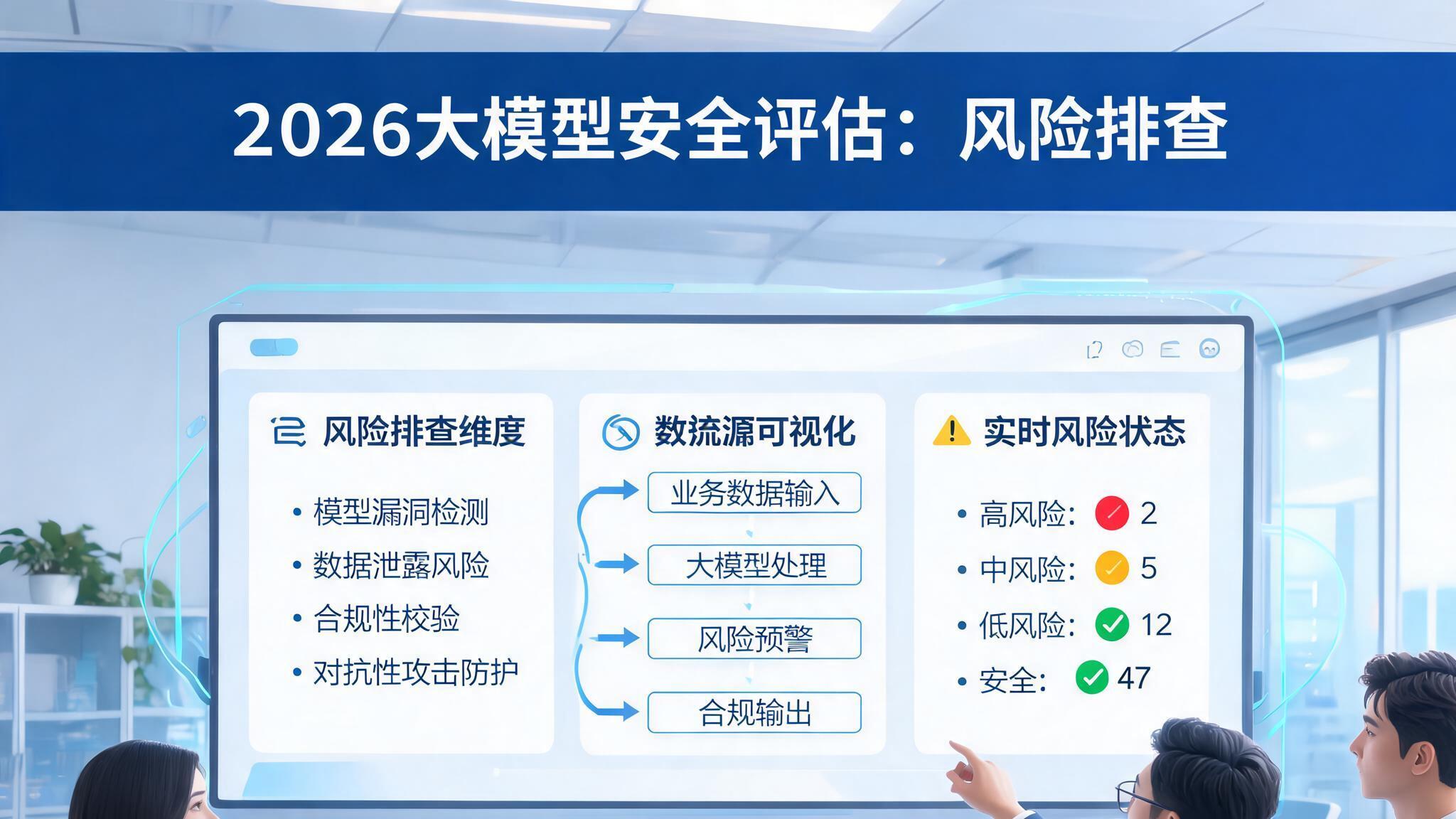 2026大模型安全评估：风险排查

风险排查维度

• 模型漏洞检测
• 数据泄露风险
• 合规性校验
• 对抗性攻击防护

数流源可视化

业务数据输入

大模型处理

风险预警

合规输出

实时风险状态

• 高风险： 2
• 中风险： 5
• 低风险： 12
• 安全： 47